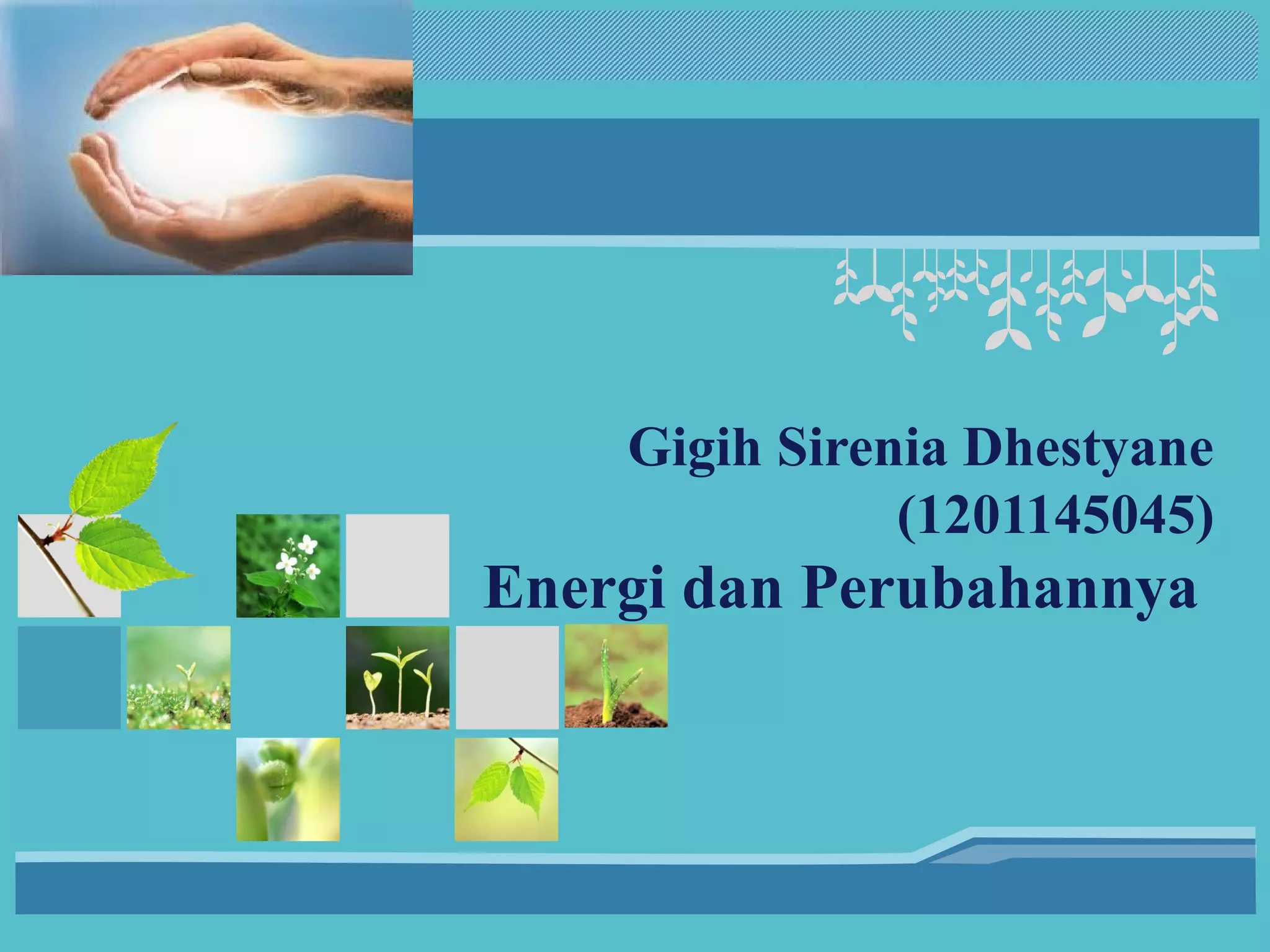 Gigih Sirenia Dhestyane
(1201145045)
Energi dan Perubahannya